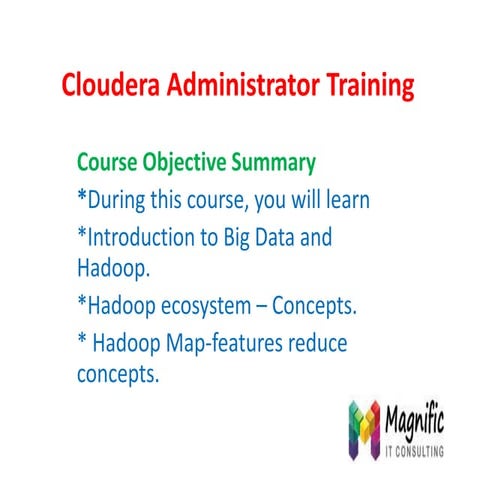 Cloudera Administrator Training

Course Objective Summary

*During this course, you will learn

*Introduction to Big Data and Hadoop.

*Hadoop ecosystem – Concepts.

* Hadoop Map-features reduce concepts.

Magnific
IT CONSULTING